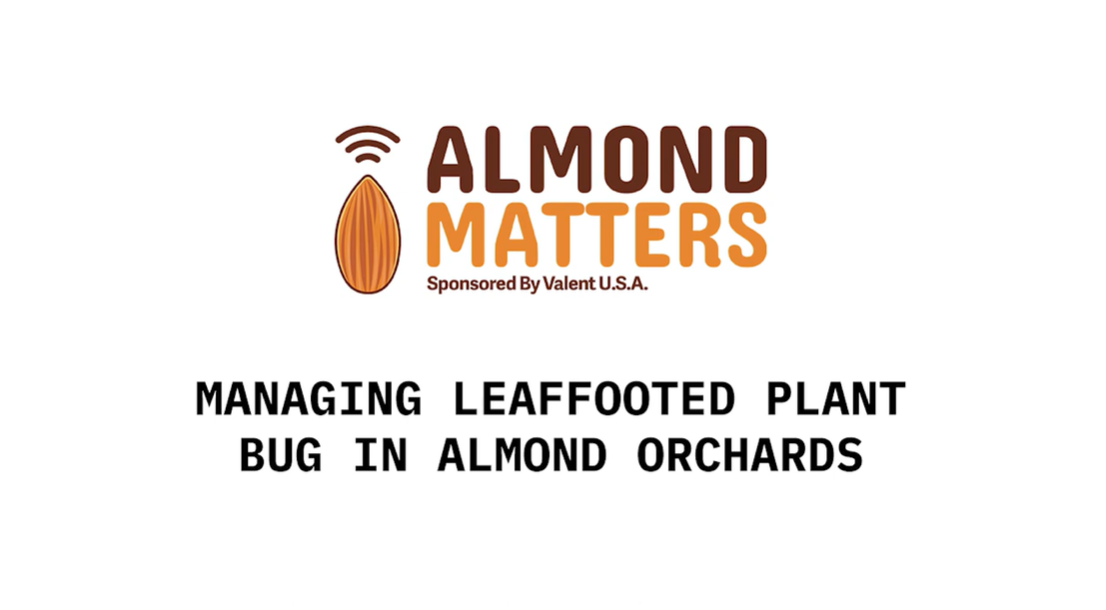 ALMOND MATTERS
Sponsored By Valent U.S.A.

MANAGING LEAFFOOTED PLANT BUG IN ALMOND ORCHARDS